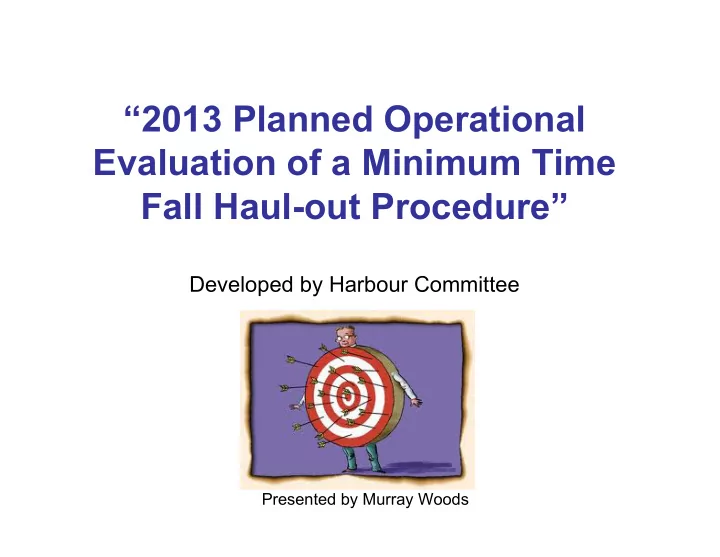 “2013 Planned Operational Evaluation of a Minimum Time Fall Haul-out Procedure”

Developed by Harbour Committee

Presented by Murray Woods